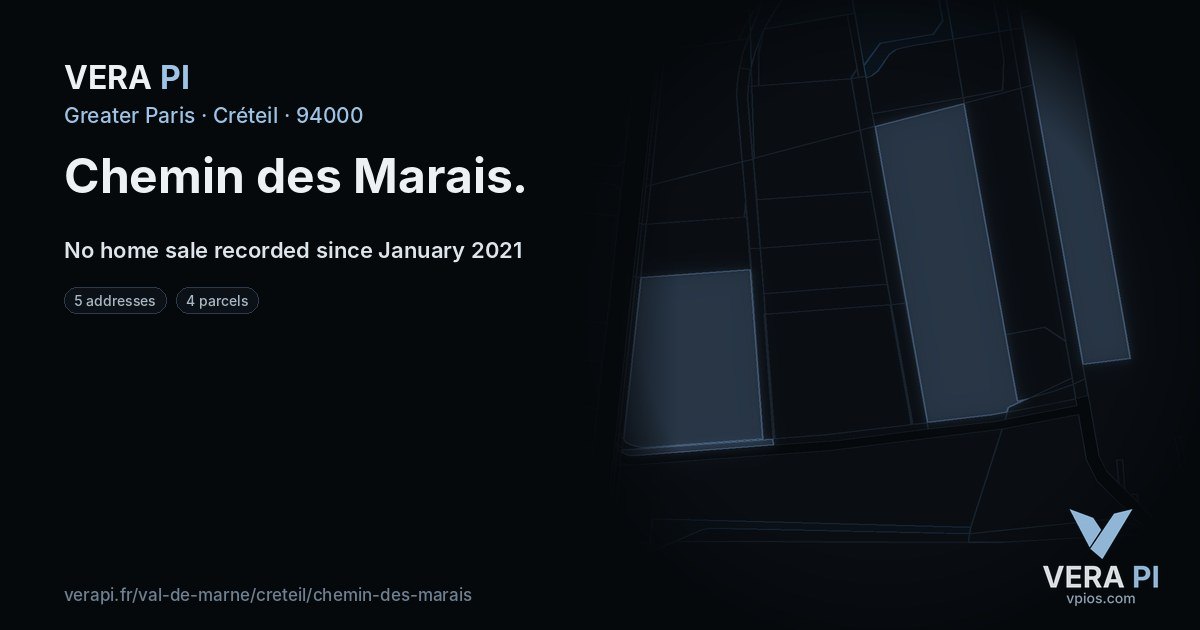 VERA PI
Greater Paris · Créteil · 94000

Chemin des Marais.

No home sale recorded since January 2021

5 addresses
4 parcels

verapi.fr/val-de-marne/creteil/chemin-des-marais

VERA PI
vpios.com